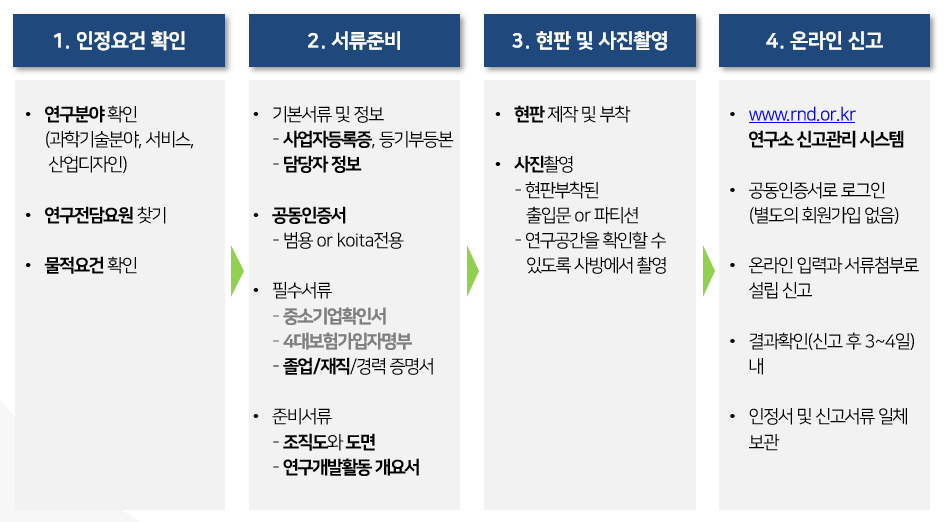 1. 인정요건 확인

• 연구분야 확인 (과학기술분야, 서비스, 산업디자인)

• 연구전담요원 찾기

• 물적요건 확인

2. 서류준비

• 기본서류 및 정보
- 사업자등록증, 등기부등본
- 담당자 정보

• 공동인증서
- 범용 or koita전용

• 필수서류
- 중소기업확인서
- 4대보험가입자명부
- 졸업/재직/경력 증명서

• 준비서류
- 조직도와 도면
- 연구개발활동 개요서

3. 현판 및 사진촬영

• 현판 제작 및 부착

• 사진촬영
- 현판부착된 출입문 or 파티션
- 연구공간을 확인할 수 있도록 사방에서 촬영

4. 온라인 신고

• www.rnd.or.kr 연구소 신고관리 시스템

• 공동인증서로 로그인 (별도의 회원가입 없음)

• 온라인 입력과 서류첨부로 설립 신고

• 결과확인(신고 후 3~4일) 내

• 인정서 및 신고서류 일체 보관